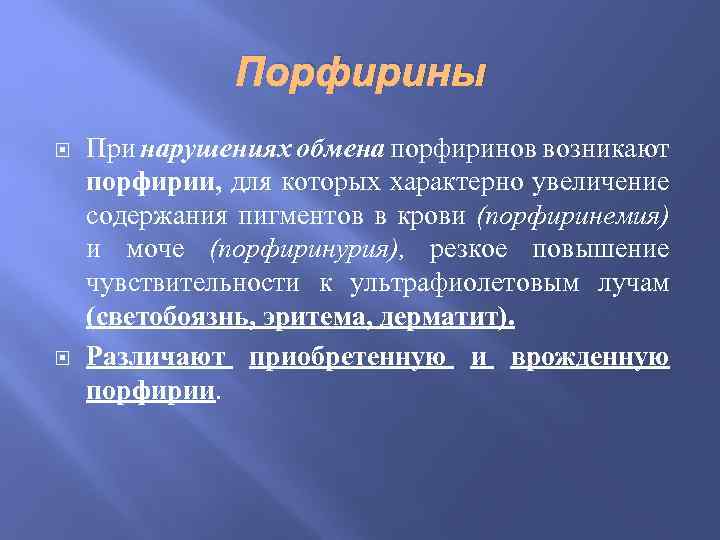 Порфирины

При нарушениях обмена порфиринов возникают порфирии, для которых характерно увеличение содержания пигментов в крови (порфиринемия) и моче (порфиринурия), резкое повышение чувствительности к ультрафиолетовым лучам (светобоязнь, эритема, дерматит).

Различают приобретенную и врожденную порфирии.